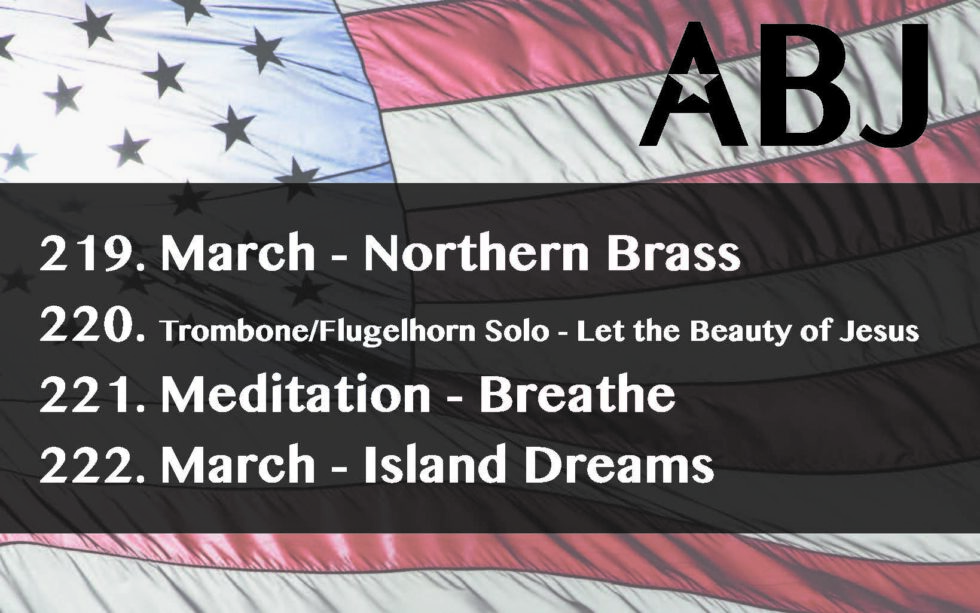 ABJ

219. March - Northern Brass
220. Trombone/Flugelhorn Solo - Let the Beauty of Jesus
221. Meditation - Breathe
222. March - Island Dreams